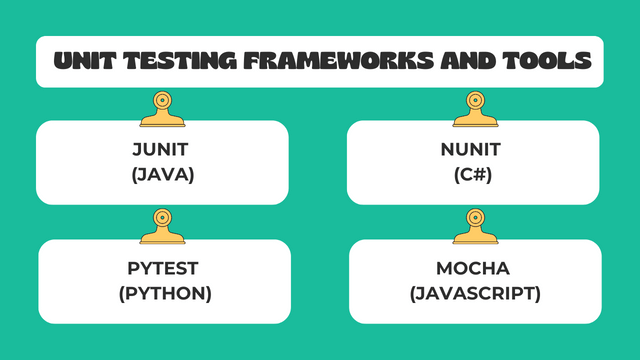 UNIT TESTING FRAMEWORKS AND TOOLS

JUNIT
(JAVA)

NUNIT
(C#)

PYTEST
(PYTHON)

MOCHA
(JAVASCRIPT)